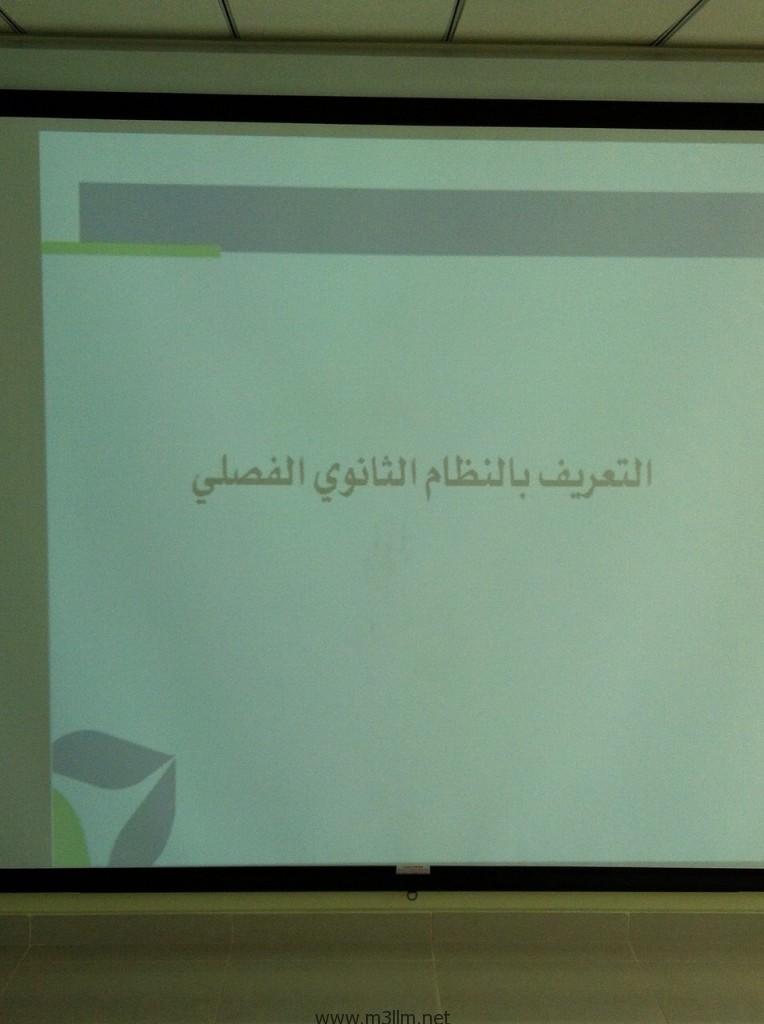 التعريف بالنظام الثانوي الفصلي

www.m3llm.net